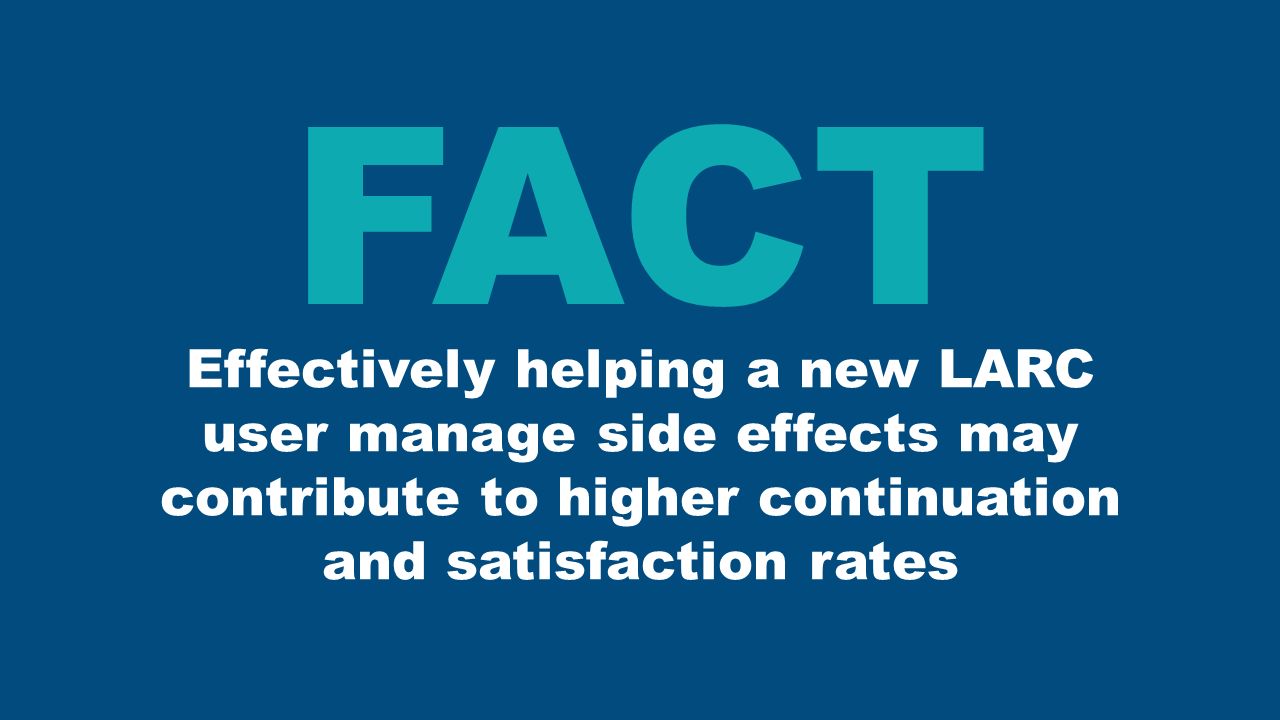 FACT

Effectively helping a new LARC user manage side effects may contribute to higher continuation and satisfaction rates